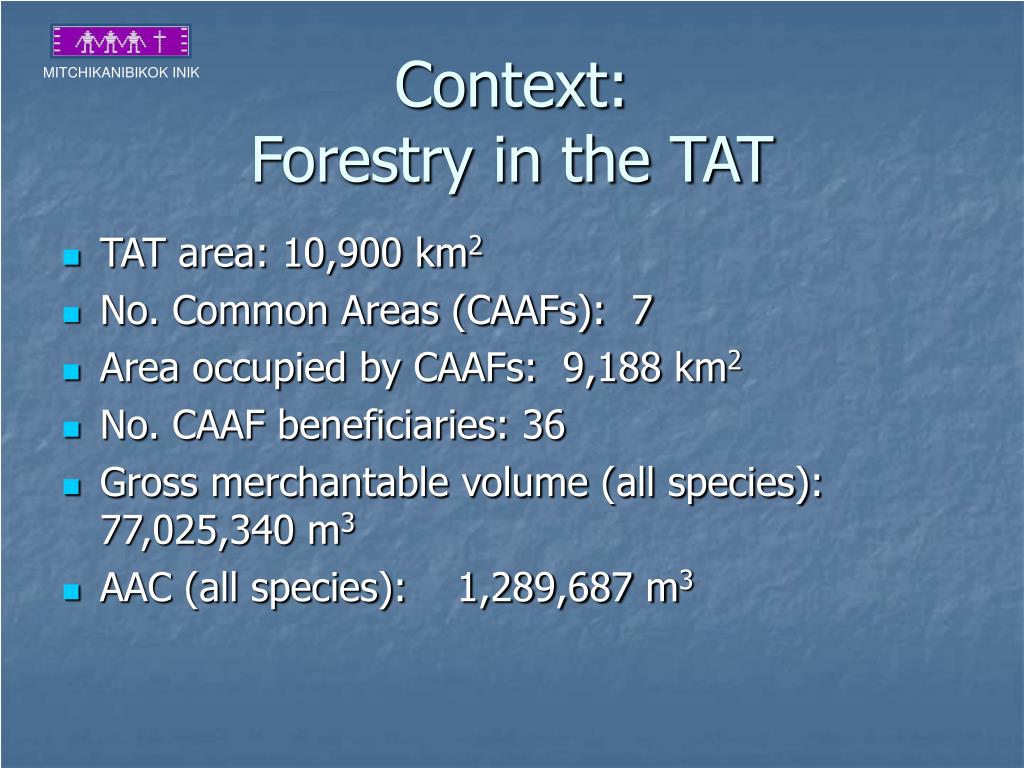 MITCHIKANIBIKOK INIK

Context:
Forestry in the TAT

- TAT area: 10,900 km$^2$
- No. Common Areas (CAAFs): 7
- Area occupied by CAAFs: 9,188 km$^2$
- No. CAAF beneficiaries: 36
- Gross merchantable volume (all species): 77,025,340 m$^3$
- AAC (all species): 1,289,687 m$^3$